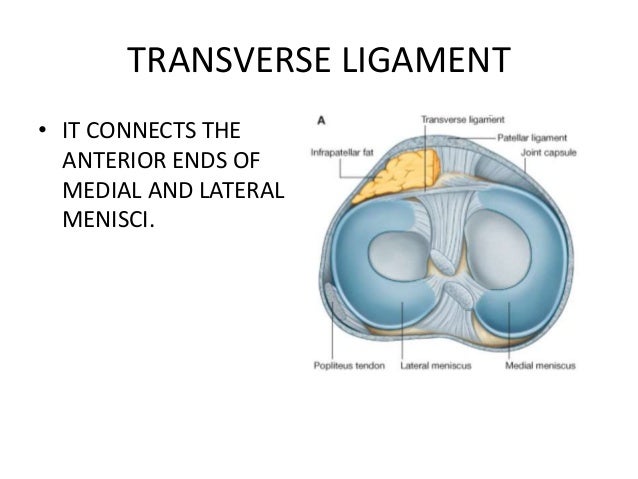 TRANSVERSE LIGAMENT

• IT CONNECTS THE ANTERIOR ENDS OF MEDIAL AND LATERAL MENISCI.

A

Transverse ligament

Patellar ligament

Infrapatellar fat

Joint capsule

Popliteus tendon

Lateral meniscus

Medial meniscus